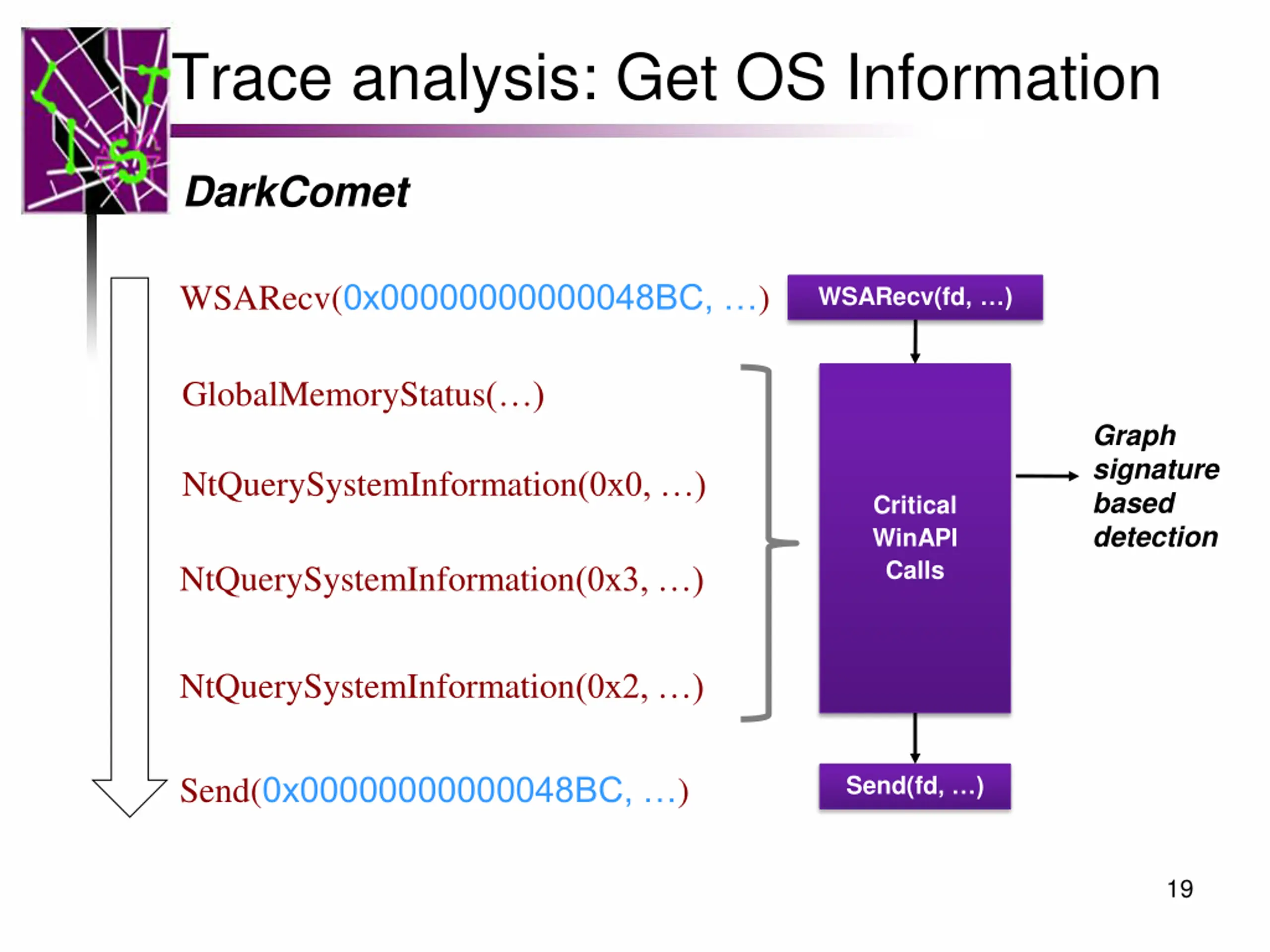 Trace analysis: Get OS Information

DarkComet

WSARecv(0x00000000000048BC, …)

GlobalMemoryStatus(…)

NtQuerySystemInformation(0x0, …)

NtQuerySystemInformation(0x3, …)

NtQuerySystemInformation(0x2, …)

Send(0x00000000000048BC, …)

WSARecv(fd, …)

Critical WinAPI Calls

Send(fd, …)

Graph signature based detection

19